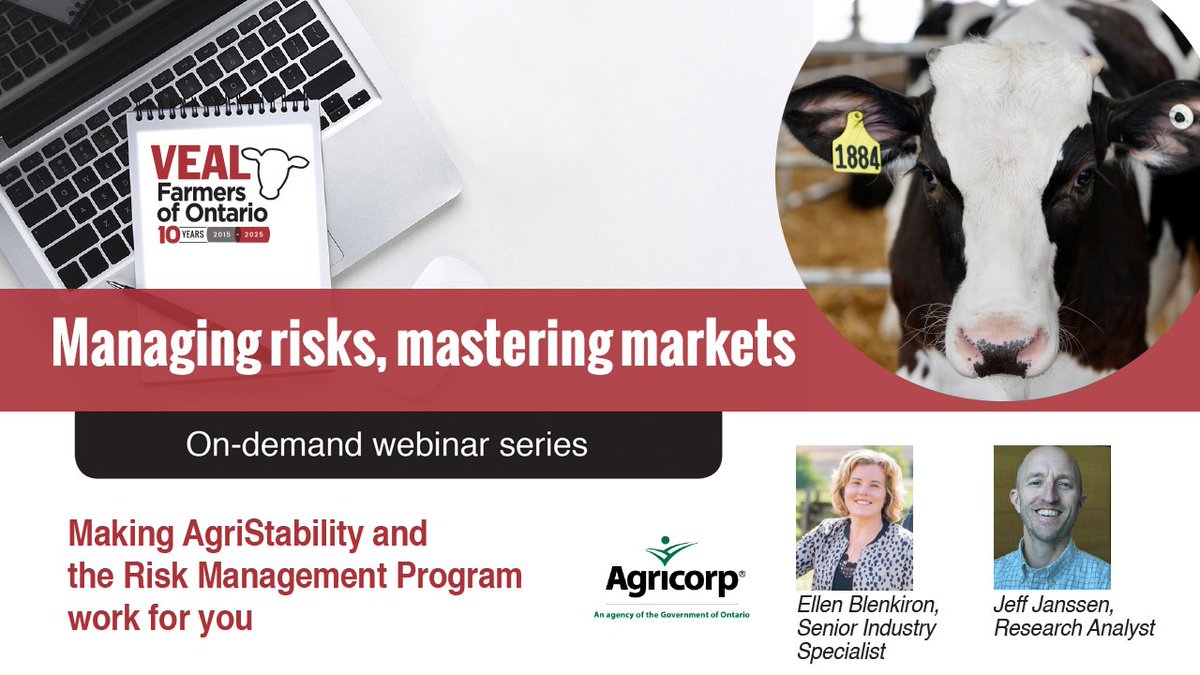 VEAL Farmers of Ontario
10 YEARS 2015 - 2025

1884

Managing risks, mastering markets

On-demand webinar series

Making AgriStability and the Risk Management Program work for you

Agricorp®
An agency of the Government of Ontario

Ellen Blenkiron, Senior Industry Specialist

Jeff Janssen, Research Analyst